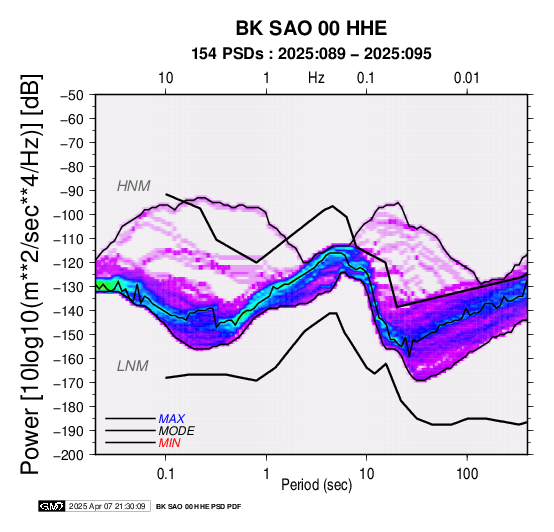 BK SAO 00 HHE
154 PSDs : 2025:089 – 2025:095

10
1
Hz
0.1
0.01

Power [10log10(m**2/sec**4/Hz)] [dB]

−50
−60
−70
−80
−90
−100
−110
−120
−130
−140
−150
−160
−170
−180
−190
−200

HNM
LNM

MAX
MODE
MIN

0.1
1
10
100
Period (sec)

GMT 2025 Apr 07 21:30:09 BK SAO 00 HHE PSD PDF